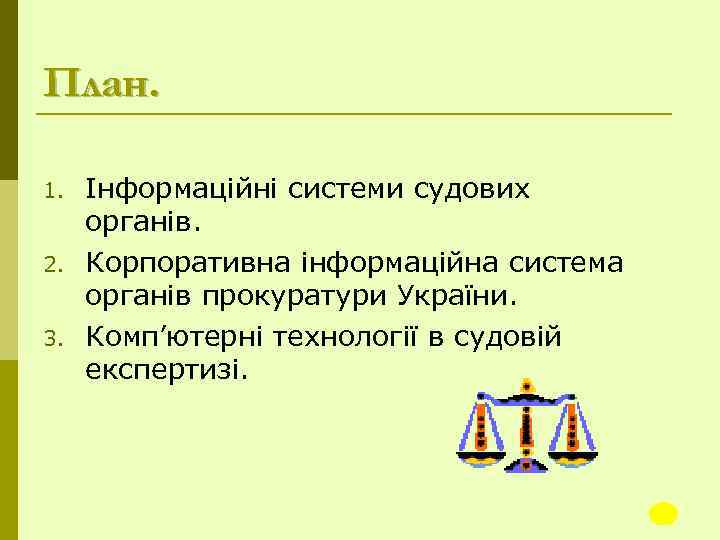 План.

1. Інформаційні системи судових органів.
2. Корпоративна інформаційна система органів прокуратури України.
3. Комп’ютерні технології в судовій експертизі.